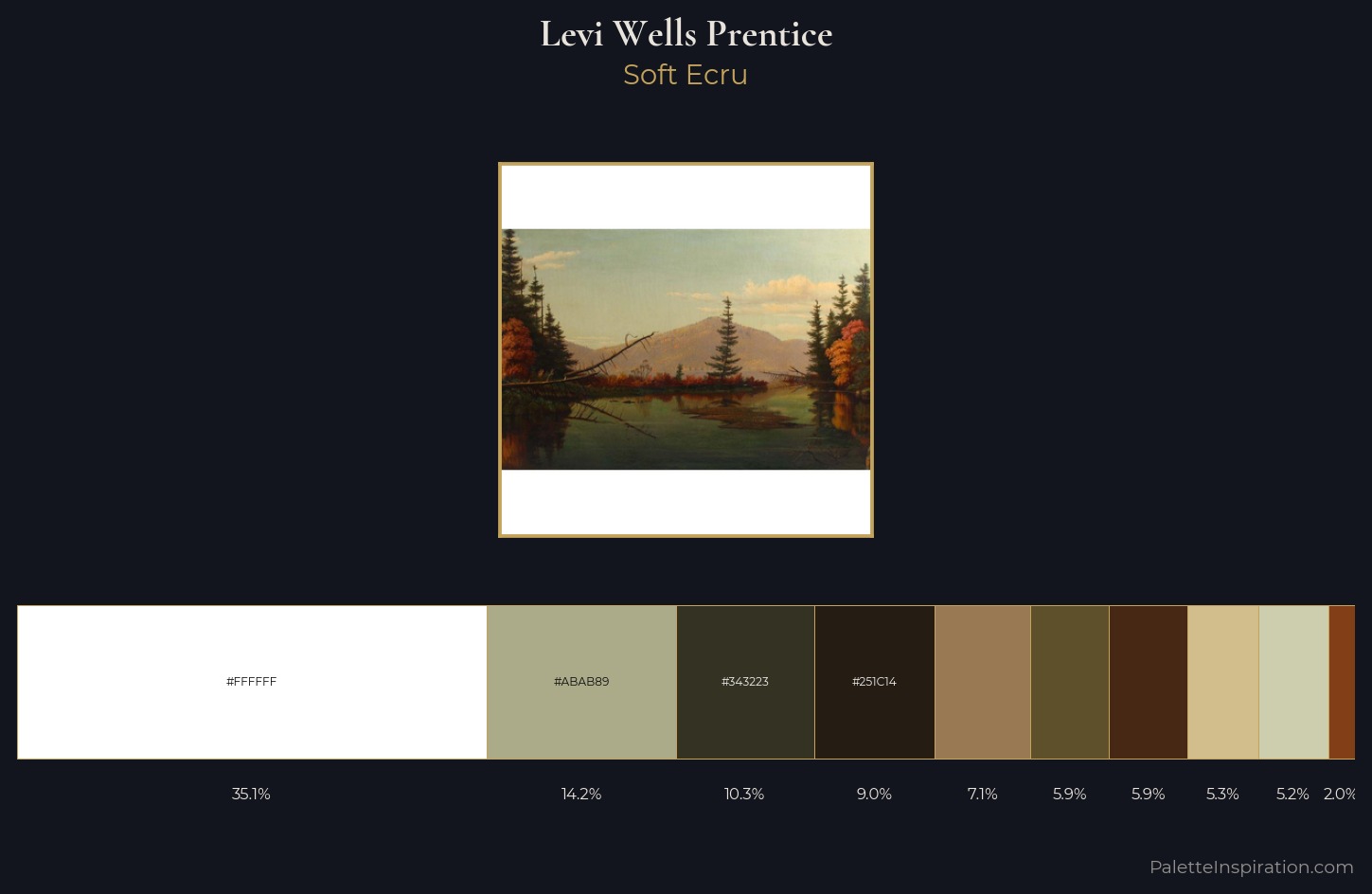 Levi Wells Prentice
Soft Ecru

#FFFFFF
#ABAB89
#343223
#251C14

35.1%
14.2%
10.3%
9.0%
7.1%
5.9%
5.9%
5.3%
5.2%
2.0%

PaletteInspiration.com